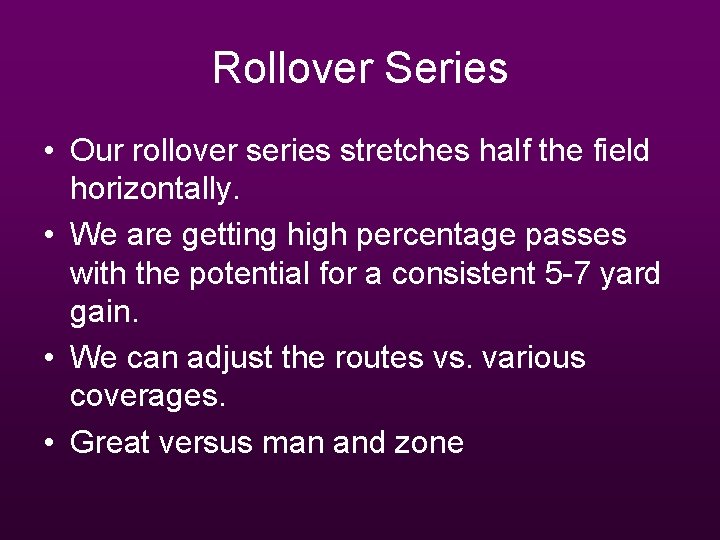 Rollover Series

• Our rollover series stretches half the field horizontally.
• We are getting high percentage passes with the potential for a consistent 5-7 yard gain.
• We can adjust the routes vs. various coverages.
• Great versus man and zone